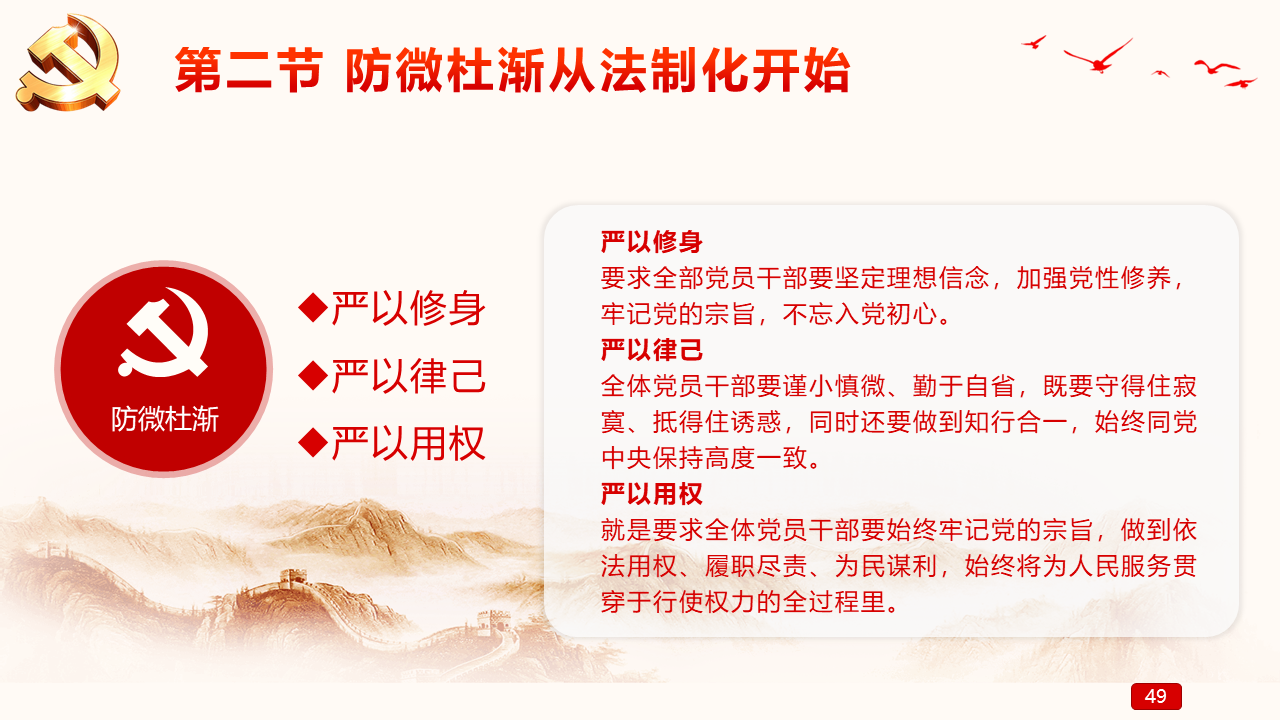 第二节 防微杜渐从法制化开始

防微杜渐

◆严以修身
◆严以律己
◆严以用权

严以修身
要求全部党员干部要坚定理想信念，加强党性修养，牢记党的宗旨，不忘入党初心。
严以律己
全体党员干部要谨小慎微、勤于自省，既要守得住寂寞、抵得住诱惑，同时还要做到知行合一，始终同党中央保持高度一致。
严以用权
就是要求全体党员干部要始终牢记党的宗旨，做到依法用权、履职尽责、为民谋利，始终将为人民服务贯穿于行使权力的全过程里。

49